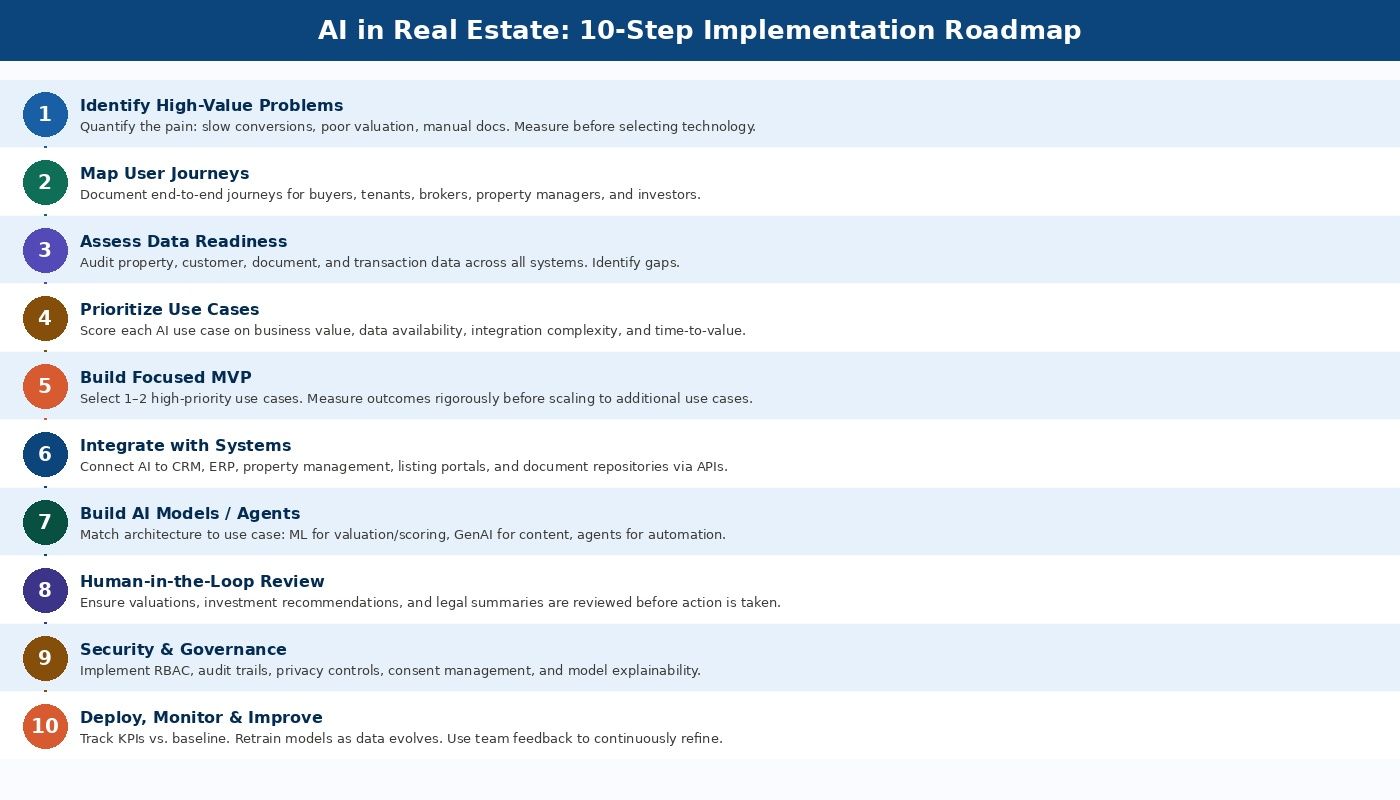 AI in Real Estate: 10-Step Implementation Roadmap

1 Identify High-Value Problems
Quantify the pain: slow conversions, poor valuation, manual docs. Measure before selecting technology.

2 Map User Journeys
Document end-to-end journeys for buyers, tenants, brokers, property managers, and investors.

3 Assess Data Readiness
Audit property, customer, document, and transaction data across all systems. Identify gaps.

4 Prioritize Use Cases
Score each AI use case on business value, data availability, integration complexity, and time-to-value.

5 Build Focused MVP
Select 1–2 high-priority use cases. Measure outcomes rigorously before scaling to additional use cases.

6 Integrate with Systems
Connect AI to CRM, ERP, property management, listing portals, and document repositories via APIs.

7 Build AI Models / Agents
Match architecture to use case: ML for valuation/scoring, GenAI for content, agents for automation.

8 Human-in-the-Loop Review
Ensure valuations, investment recommendations, and legal summaries are reviewed before action is taken.

9 Security & Governance
Implement RBAC, audit trails, privacy controls, consent management, and model explainability.

10 Deploy, Monitor & Improve
Track KPIs vs. baseline. Retrain models as data evolves. Use team feedback to continuously refine.